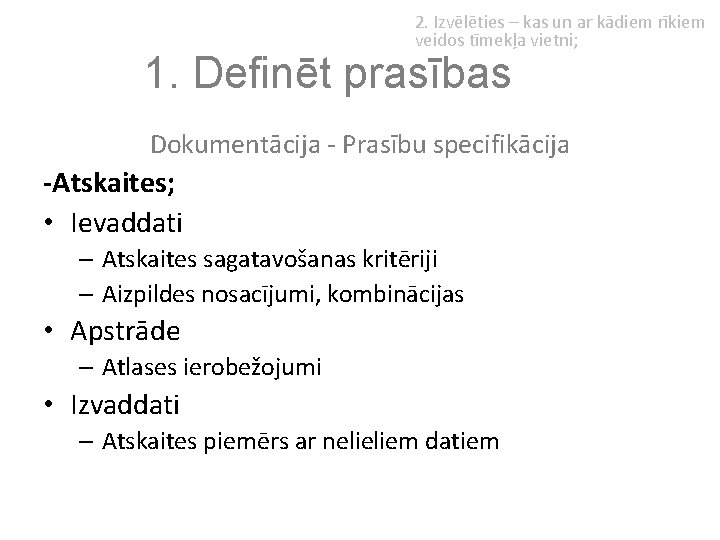 2. Izvēlēties – kas un ar kādiem rīkiem veidos tīmekļa vietni;

1. Definēt prasības

Dokumentācija - Prasību specifikācija

-Atskaites;

• Ievaddati
  – Atskaites sagatavošanas kritēriji
  – Aizpildes nosacījumi, kombinācijas
• Apstrāde
  – Atlases ierobežojumi
• Izvaddati
  – Atskaites piemērs ar nelieliem datiem